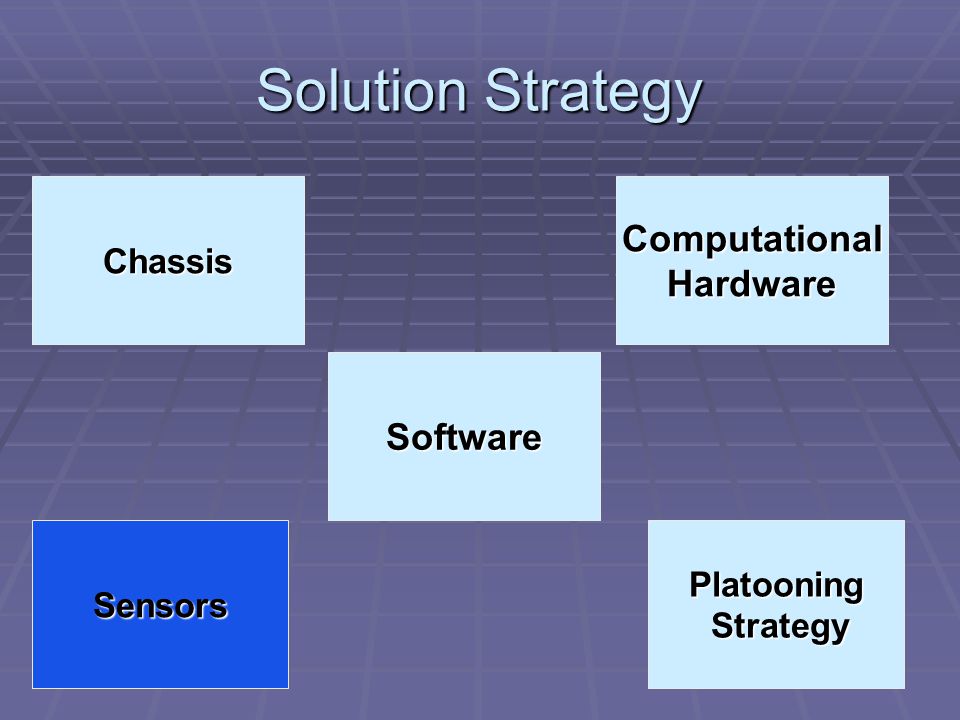 Solution Strategy

Chassis

Computational Hardware

Software

Sensors

Platooning Strategy